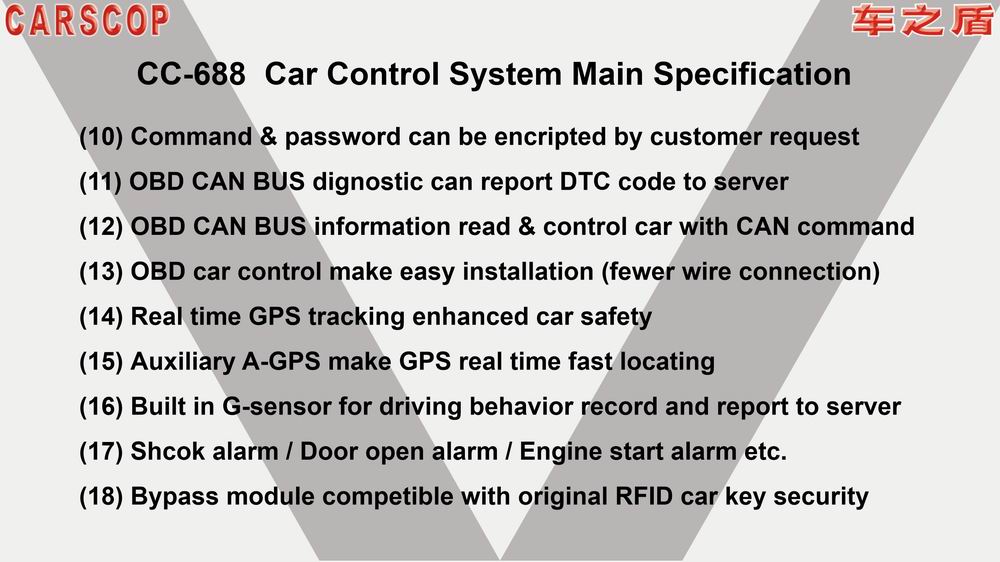 CARSCOP

车之盾

CC-688 Car Control System Main Specification

(10) Command & password can be encripted by customer request

(11) OBD CAN BUS dignostic can report DTC code to server

(12) OBD CAN BUS information read & control car with CAN command

(13) OBD car control make easy installation (fewer wire connection)

(14) Real time GPS tracking enhanced car safety

(15) Auxiliary A-GPS make GPS real time fast locating

(16) Built in G-sensor for driving behavior record and report to server

(17) Shcok alarm / Door open alarm / Engine start alarm etc.

(18) Bypass module competible with original RFID car key security